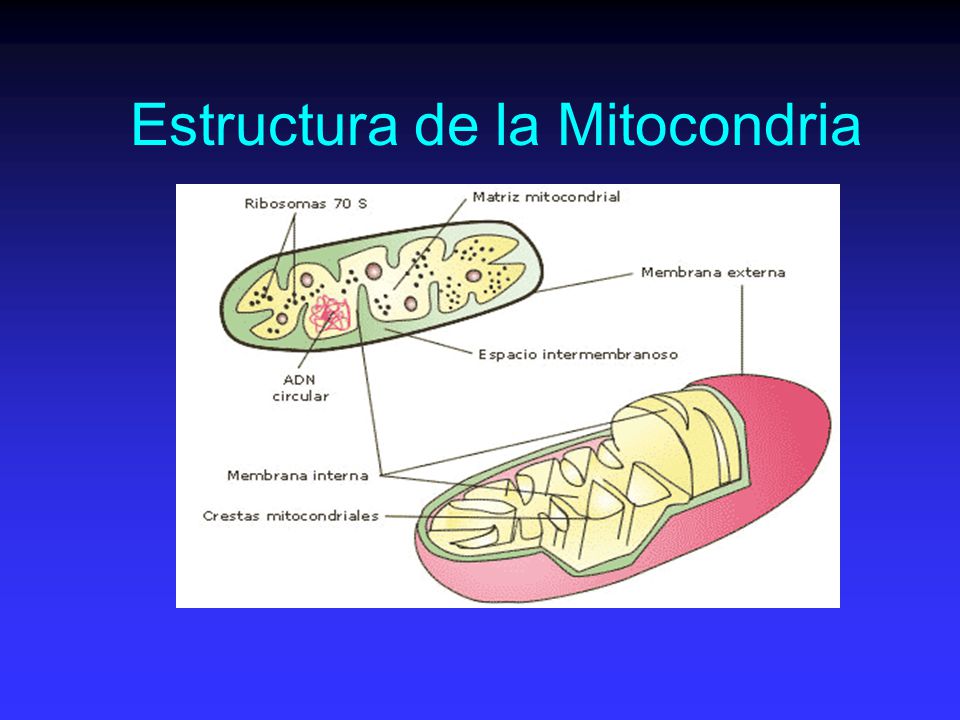 Estructura de la Mitocondria

Ribosomas 70 S

Matriz mitocondrial

Membrana externa

Espacio intermembranoso

ADN circular

Membrana interna

Crestas mitocondriales